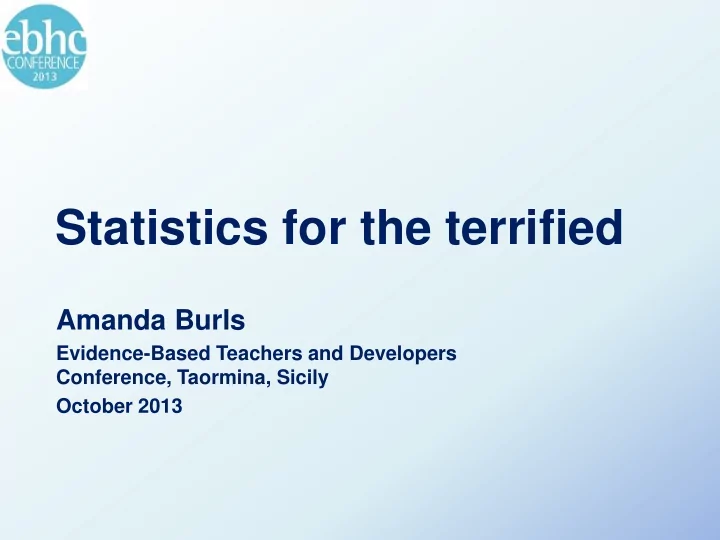 ebhc
CONFERENCE
2013

Statistics for the terrified

Amanda Burls

Evidence-Based Teachers and Developers Conference, Taormina, Sicily

October 2013